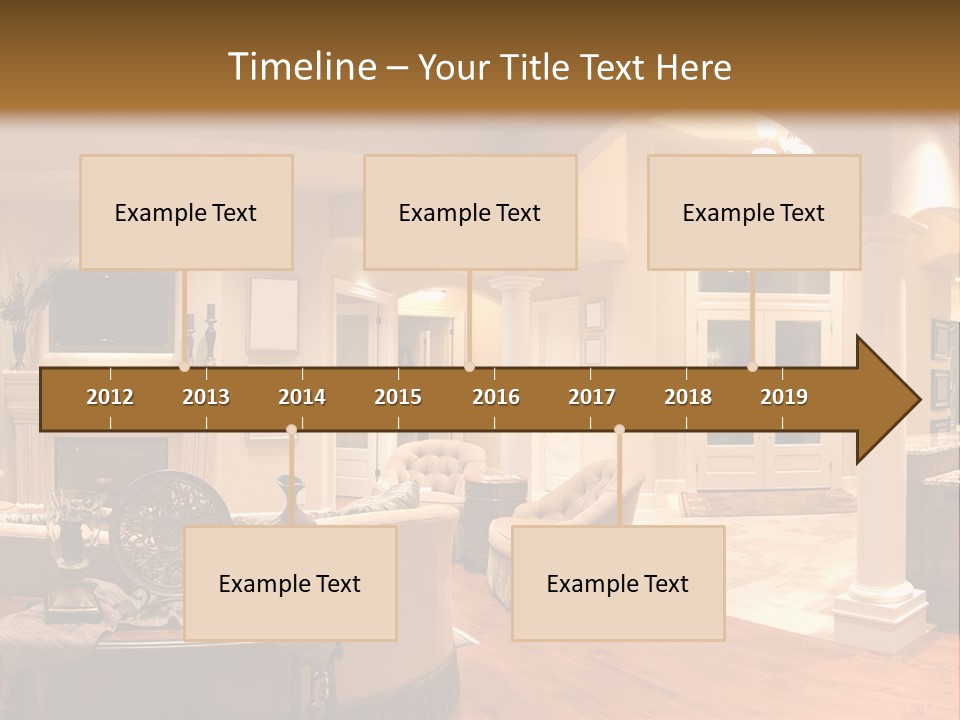 Timeline – Your Title Text Here

Example Text

Example Text

Example Text

2012 2013 2014 2015 2016 2017 2018 2019

Example Text

Example Text